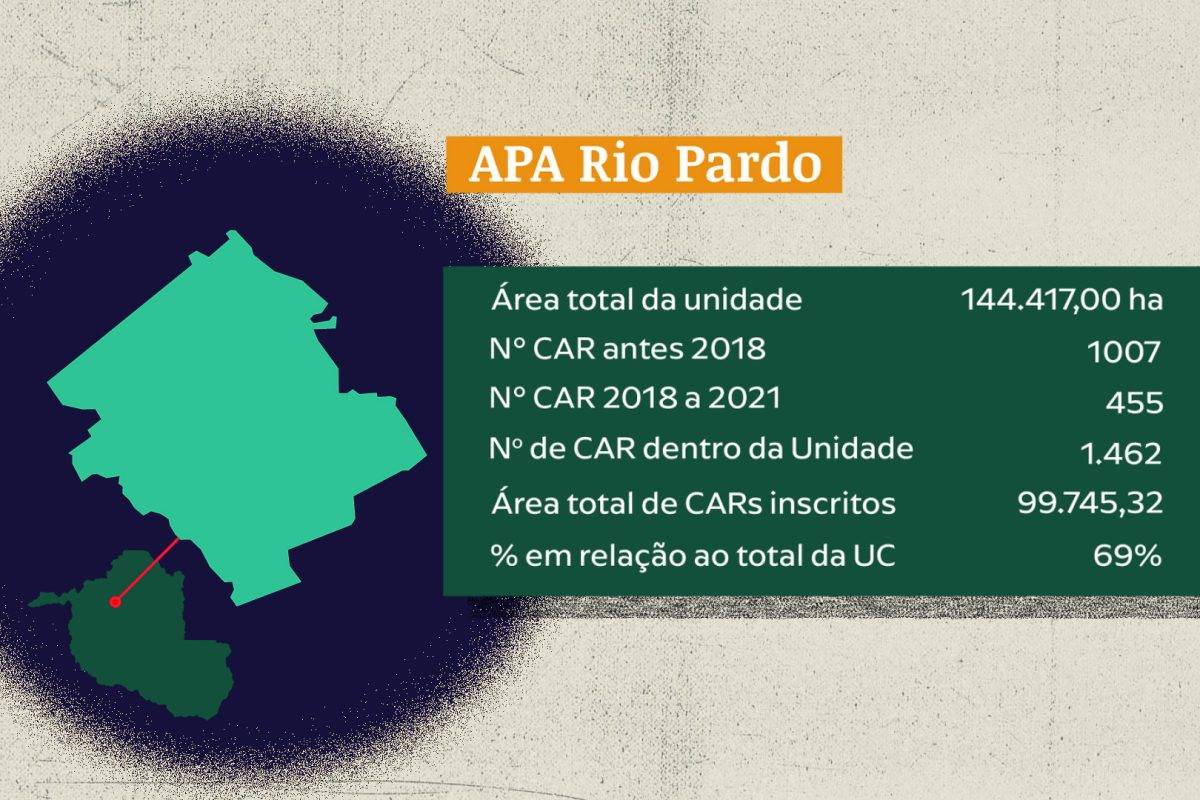 APA Rio Pardo

| | |
|---|---|
| Área total da unidade | 144.417,00 ha |
| N° CAR antes 2018 | 1007 |
| N° CAR 2018 a 2021 | 455 |
| Nº de CAR dentro da Unidade | 1.462 |
| Área total de CARs inscritos | 99.745,32 |
| % em relação ao total da UC | 69% |